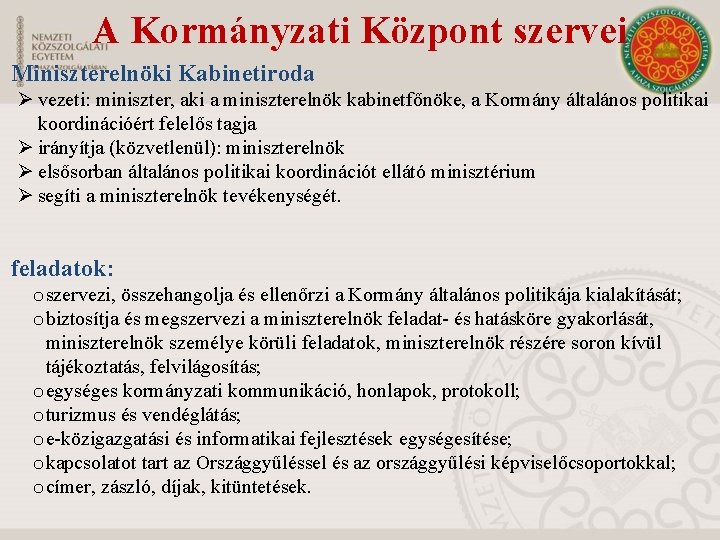 NEMZETI KÖZSZOLGÁLATI EGYETEM
A HAZA SZOLGÁLATÁBAN

A Kormányzati Központ szervei

NEMZETI KÖZSZOLGÁLATI EGYETEM
A HAZA SZOLGÁLATÁBAN

Miniszterelnöki Kabinetiroda
➢ vezeti: miniszter, aki a miniszterelnök kabinetfőnöke, a Kormány általános politikai koordinációért felelős tagja
➢ irányítja (közvetlenül): miniszterelnök
➢ elsősorban általános politikai koordinációt ellátó minisztérium
➢ segíti a miniszterelnök tevékenységét.

feladatok:
o szervezi, összehangolja és ellenőrzi a Kormány általános politikája kialakítását;
o biztosítja és megszervezi a miniszterelnök feladat- és hatásköre gyakorlását, miniszterelnök személye körüli feladatok, miniszterelnök részére soron kívül tájékoztatás, felvilágosítás;
o egységes kormányzati kommunikáció, honlapok, protokoll;
o turizmus és vendéglátás;
o e-közigazgatási és informatikai fejlesztések egységesítése;
o kapcsolatot tart az Országgyűléssel és az országgyűlési képviselőcsoportokkal;
o címer, zászló, díjak, kitüntetések.